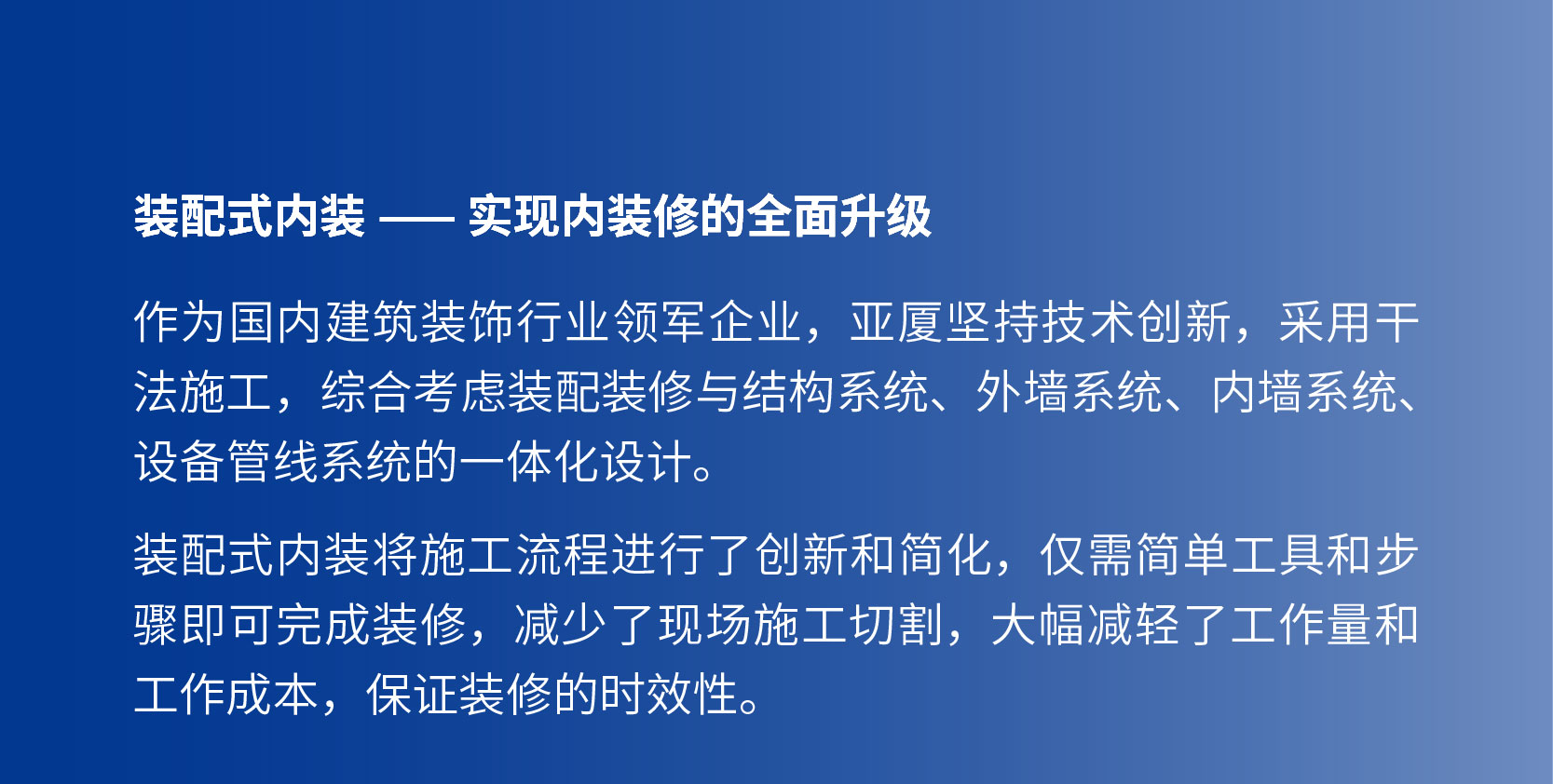 装配式内装 —— 实现内装修的全面升级

作为国内建筑装饰行业领军企业，亚厦坚持技术创新，采用干法施工，综合考虑装配装修与结构系统、外墙系统、内墙系统、设备管线系统的一体化设计。

装配式内装将施工流程进行了创新和简化，仅需简单工具和步骤即可完成装修，减少了现场施工切割，大幅减轻了工作量和工作成本，保证装修的时效性。